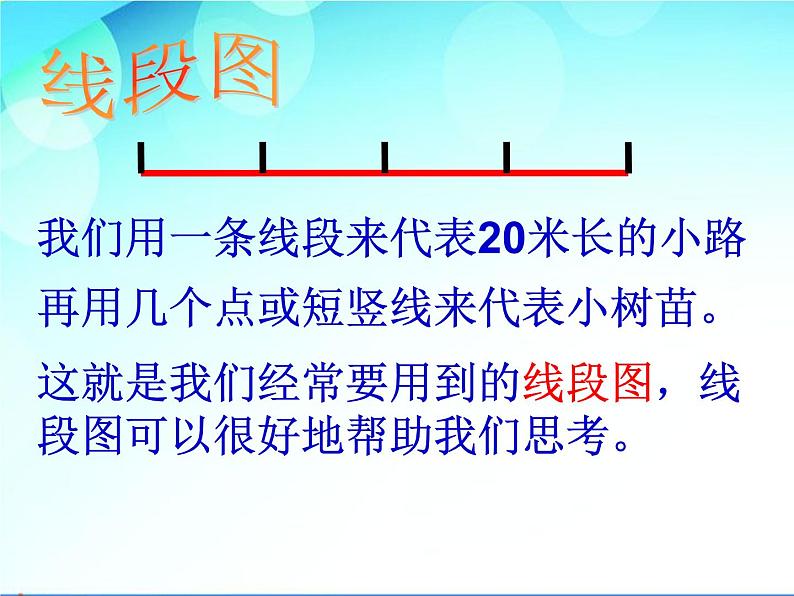 线段图

我们用一条线段来代表20米长的小路

再用几个点或短竖线来代表小树苗。

这就是我们经常要用到的线段图，线段图可以很好地帮助我们思考。